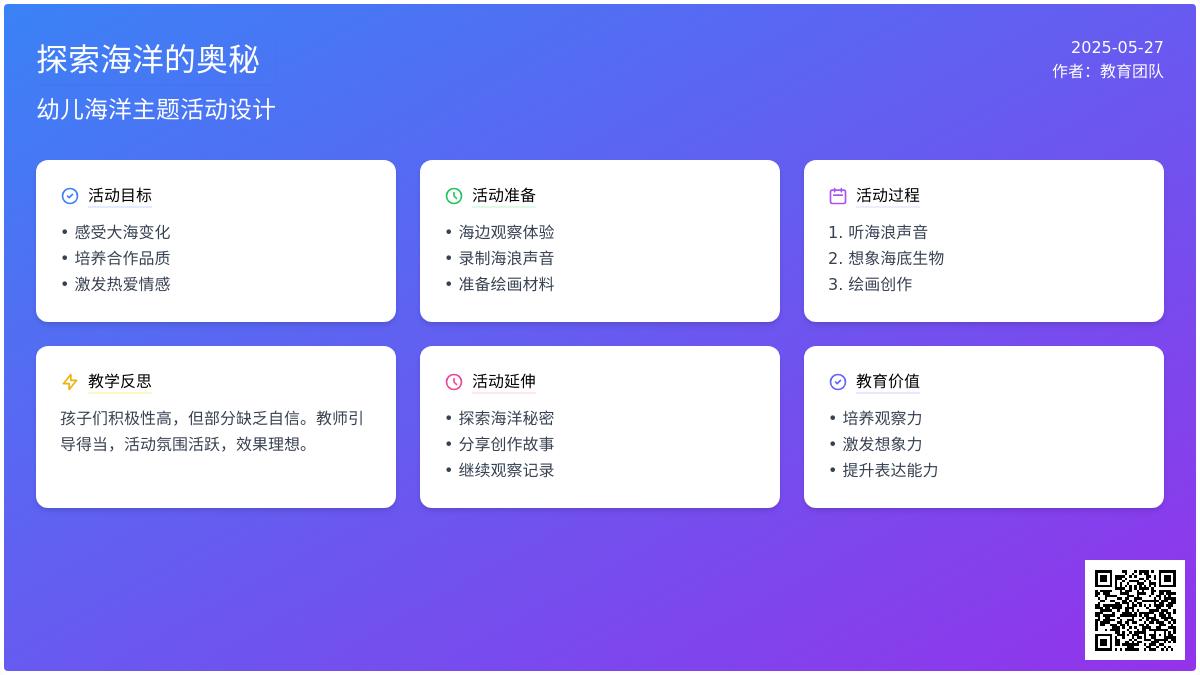 探索海洋的奥秘

幼儿海洋主题活动设计

2025-05-27
作者：教育团队

活动目标
• 感受大海变化
• 培养合作品质
• 激发热爱情感

活动准备
• 海边观察体验
• 录制海浪声音
• 准备绘画材料

活动过程
1. 听海浪声音
2. 想象海底生物
3. 绘画创作

教学反思
孩子们积极性高，但部分缺乏自信。教师引导得当，活动氛围活跃，效果理想。

活动延伸
• 探索海洋秘密
• 分享创作故事
• 继续观察记录

教育价值
• 培养观察力
• 激发想象力
• 提升表达能力